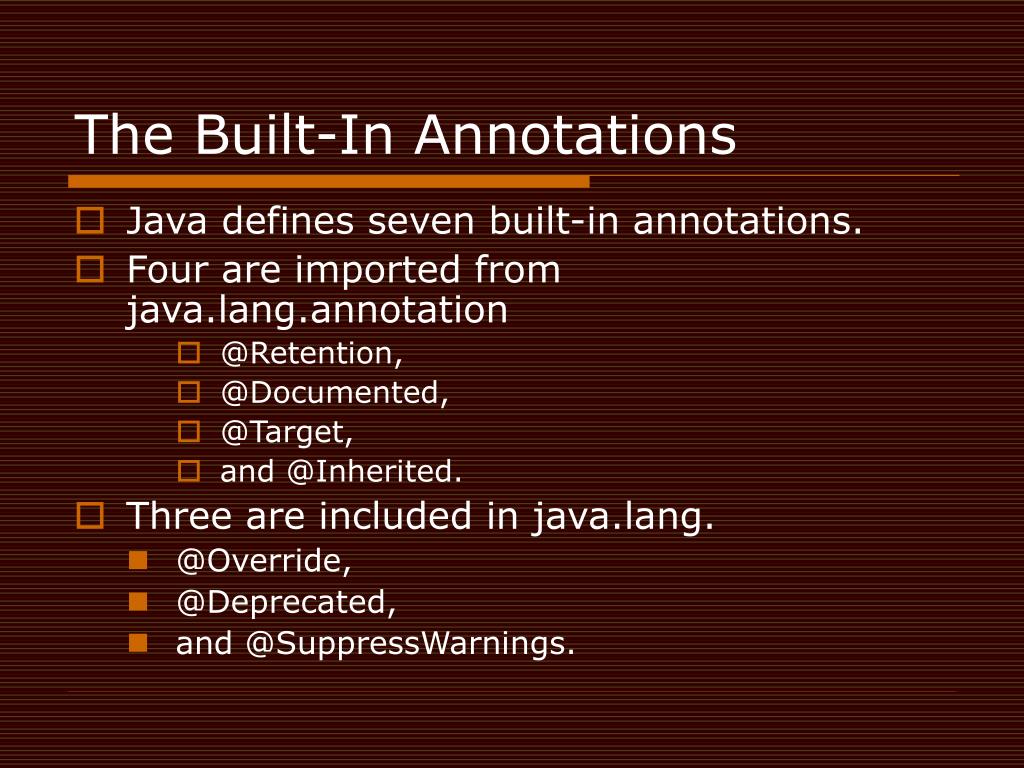 The Built-In Annotations

Java defines seven built-in annotations.

Four are imported from java.lang.annotation

@Retention,

@Documented,

@Target,

and @Inherited.

Three are included in java.lang.

@Override,

@Deprecated,

and @SuppressWarnings.